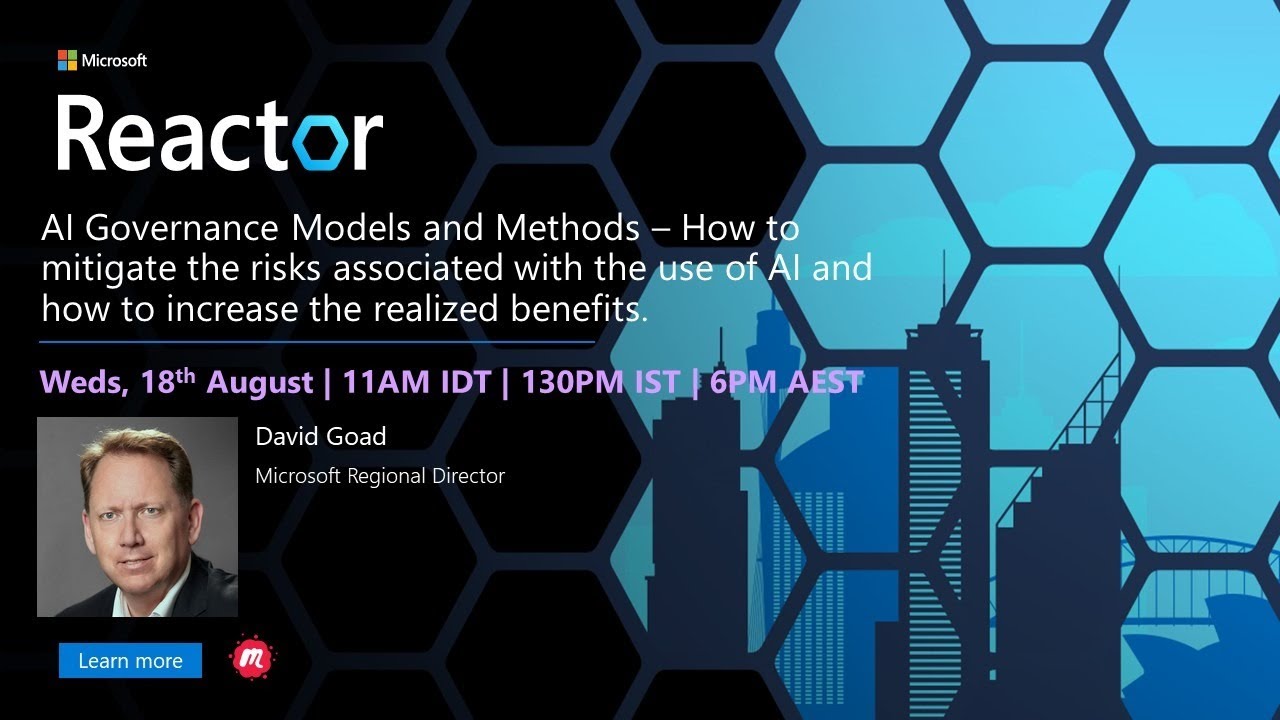 Microsoft

Reactor

AI Governance Models and Methods – How to mitigate the risks associated with the use of AI and how to increase the realized benefits.

Weds, 18$^{th}$ August | 11AM IDT | 130PM IST | 6PM AEST

David Goad

Microsoft Regional Director

Learn more

m